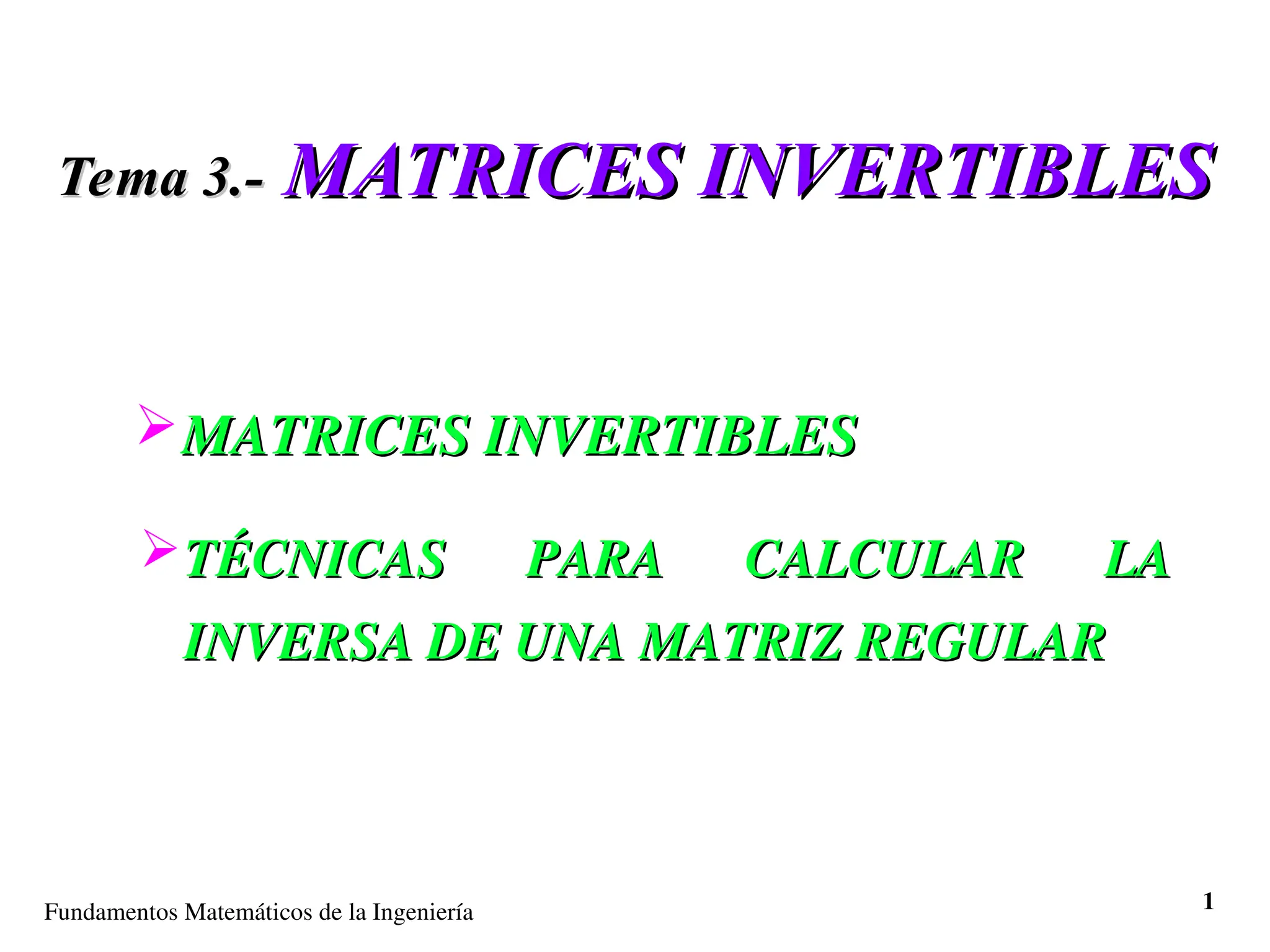 Tema 3.- MATRICES INVERTIBLES

➢ MATRICES INVERTIBLES

➢ TÉCNICAS PARA CALCULAR LA INVERSA DE UNA MATRIZ REGULAR

Fundamentos Matemáticos de la Ingeniería

1